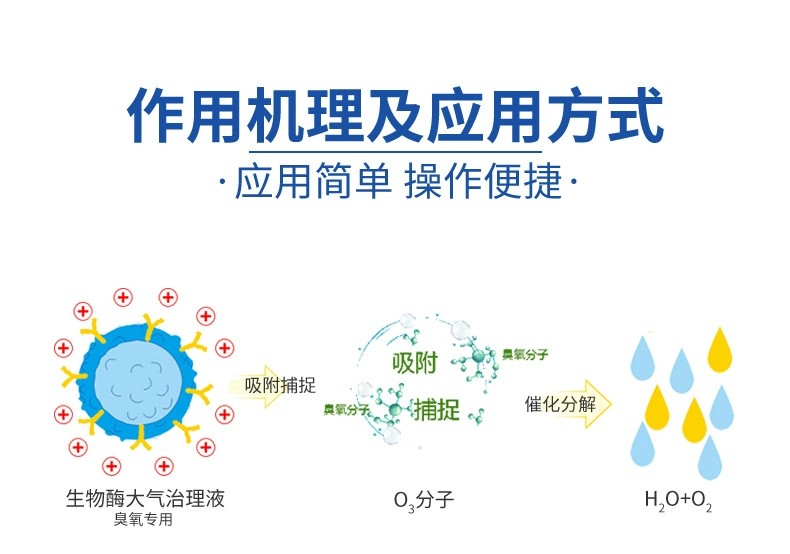 作用机理及应用方式

·应用简单 操作便捷·

吸附捕捉

吸附

臭氧分子

臭氧分子

捕捉

催化分解

生物酶大气治理液
臭氧专用

$O_3$分子

$H_2O+O_2$